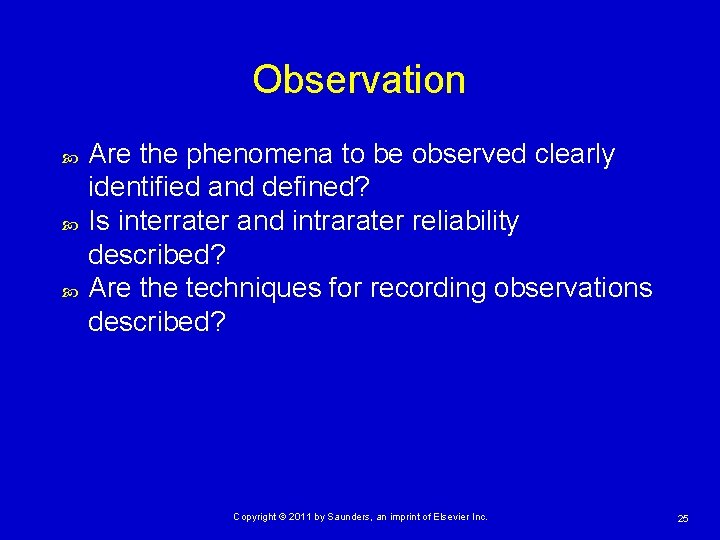 Observation

Are the phenomena to be observed clearly identified and defined?
Is interrater and intrarater reliability described?
Are the techniques for recording observations described?

Copyright © 2011 by Saunders, an imprint of Elsevier Inc.

25